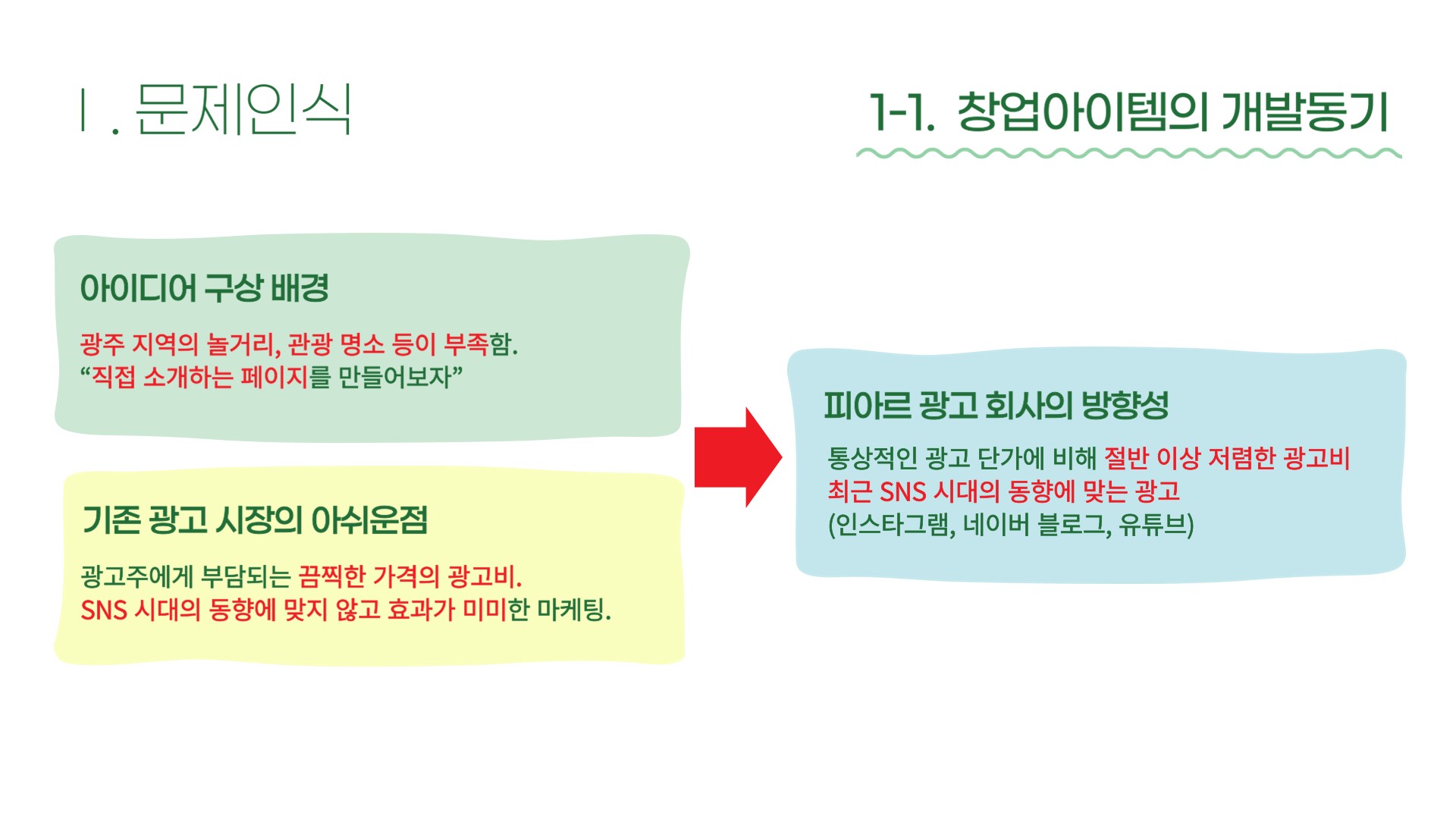 Ⅰ. 문제인식

1-1. 창업아이템의 개발동기

아이디어 구상 배경

광주 지역의 놀거리, 관광 명소 등이 부족함.
“직접 소개하는 페이지를 만들어보자”

기존 광고 시장의 아쉬운점

광고주에게 부담되는 끔찍한 가격의 광고비.
SNS 시대의 동향에 맞지 않고 효과가 미미한 마케팅.

피아르 광고 회사의 방향성

통상적인 광고 단가에 비해 절반 이상 저렴한 광고비
최근 SNS 시대의 동향에 맞는 광고
(인스타그램, 네이버 블로그, 유튜브)